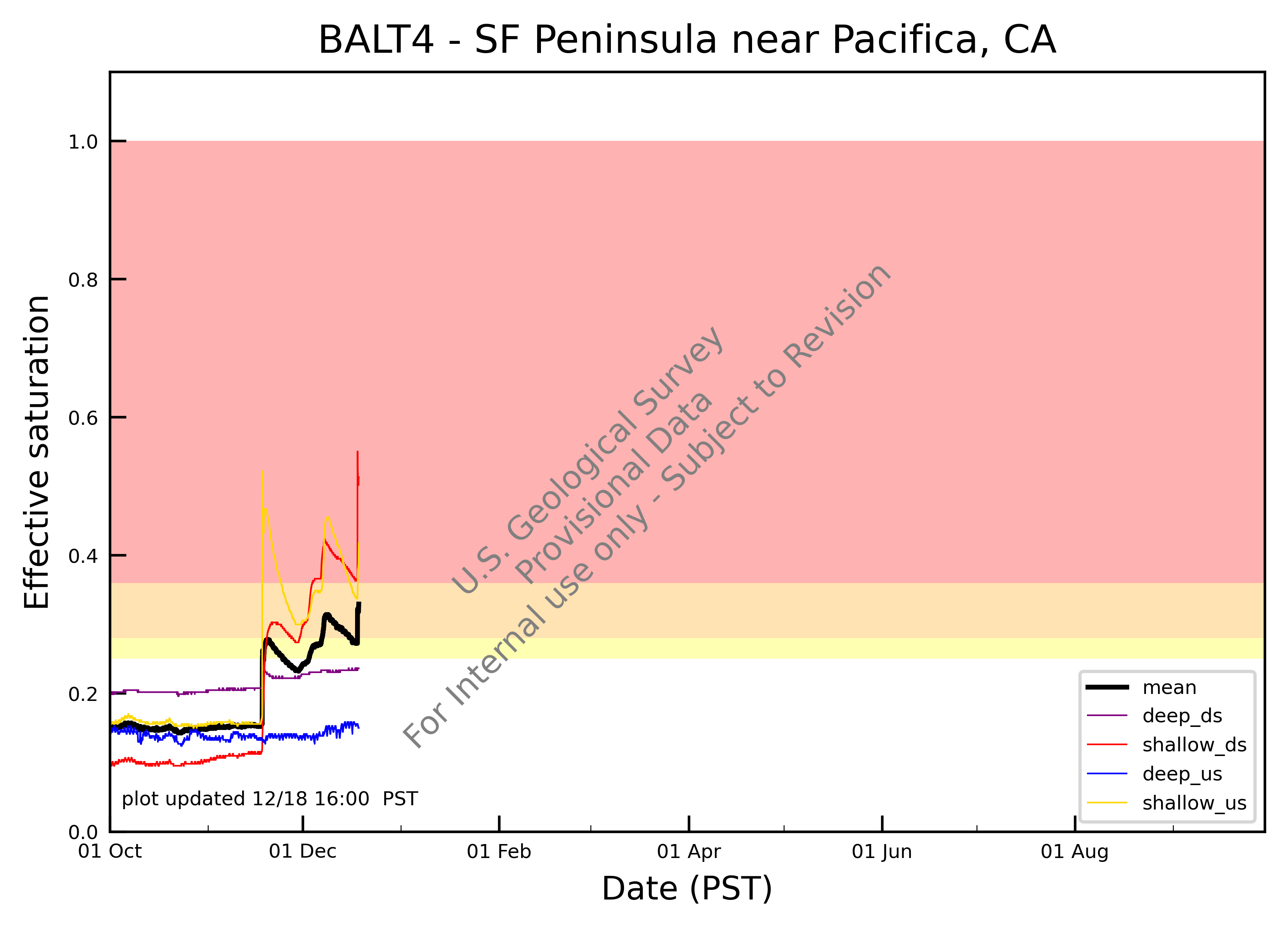 BALT4 - SF Peninsula near Pacifica, CA

Effective saturation

1.0
0.8
0.6
0.4
0.2
0.0

U.S. Geological Survey
Provisional Data
For Internal use only - Subject to Revision

mean
deep_ds
shallow_ds
deep_us
shallow_us

plot updated 12/18 16:00 PST

01 Oct
01 Dec
01 Feb
01 Apr
01 Jun
01 Aug

Date (PST)